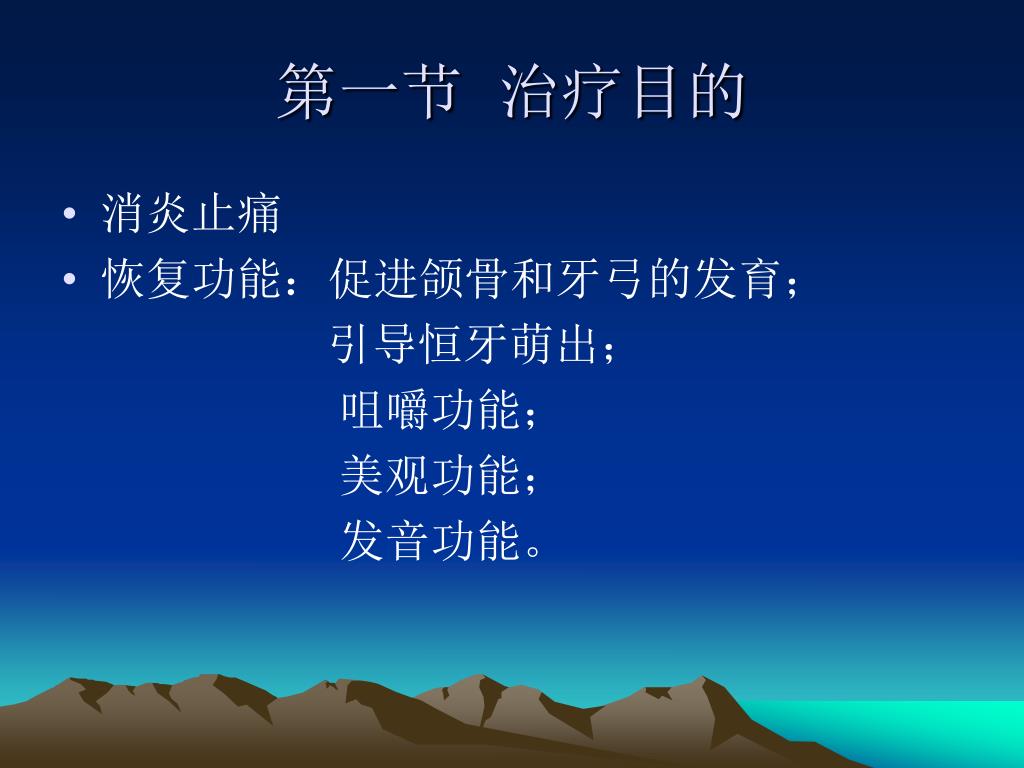 第一节 治疗目的

• 消炎止痛
• 恢复功能：促进颌骨和牙弓的发育；
引导恒牙萌出；
咀嚼功能；
美观功能；
发音功能。